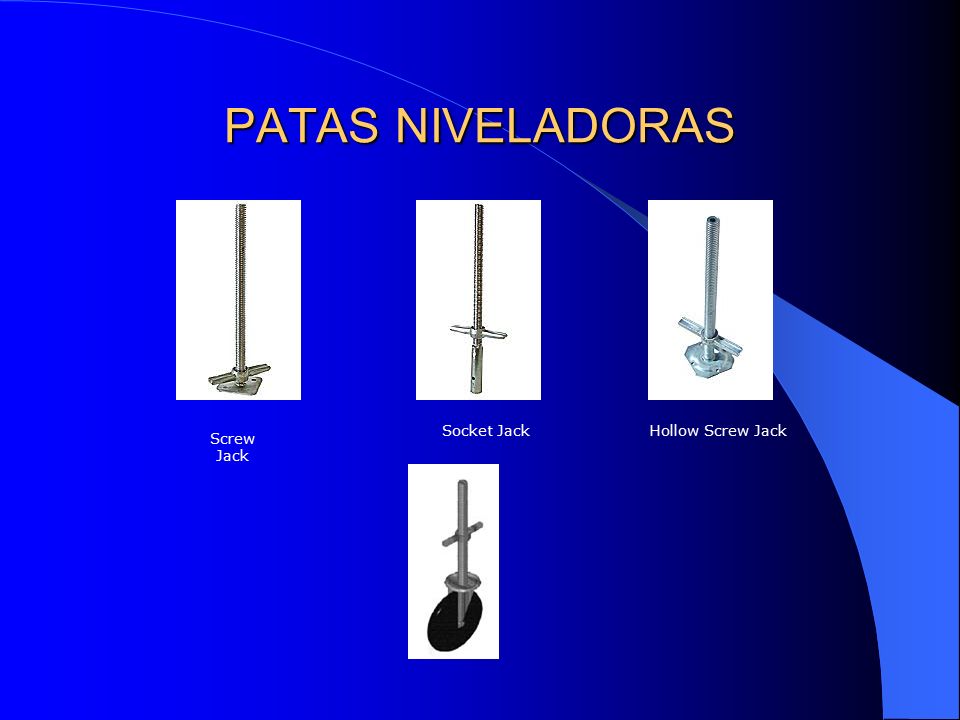 PATAS NIVELADORAS

Screw Jack

Socket Jack

Hollow Screw Jack